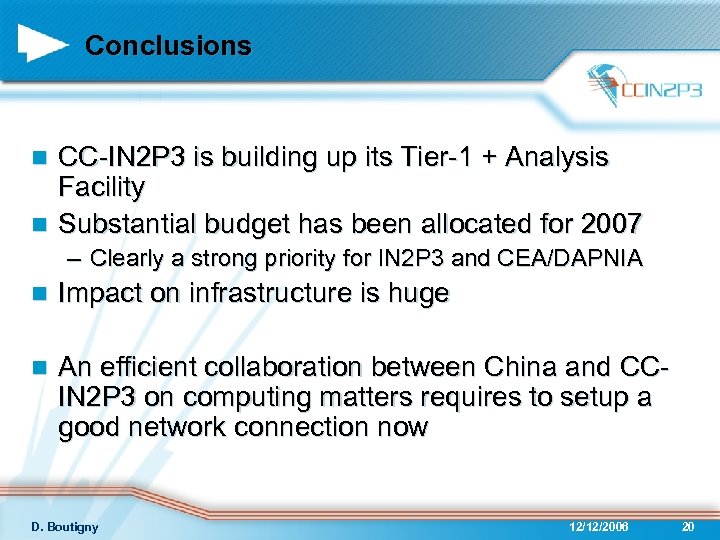 Conclusions

CCIN2P3

CC-IN2P3 is building up its Tier-1 + Analysis Facility

Substantial budget has been allocated for 2007

– Clearly a strong priority for IN2P3 and CEA/DAPNIA

Impact on infrastructure is huge

An efficient collaboration between China and CC-IN2P3 on computing matters requires to setup a good network connection now

D. Boutigny

12/12/2006

20